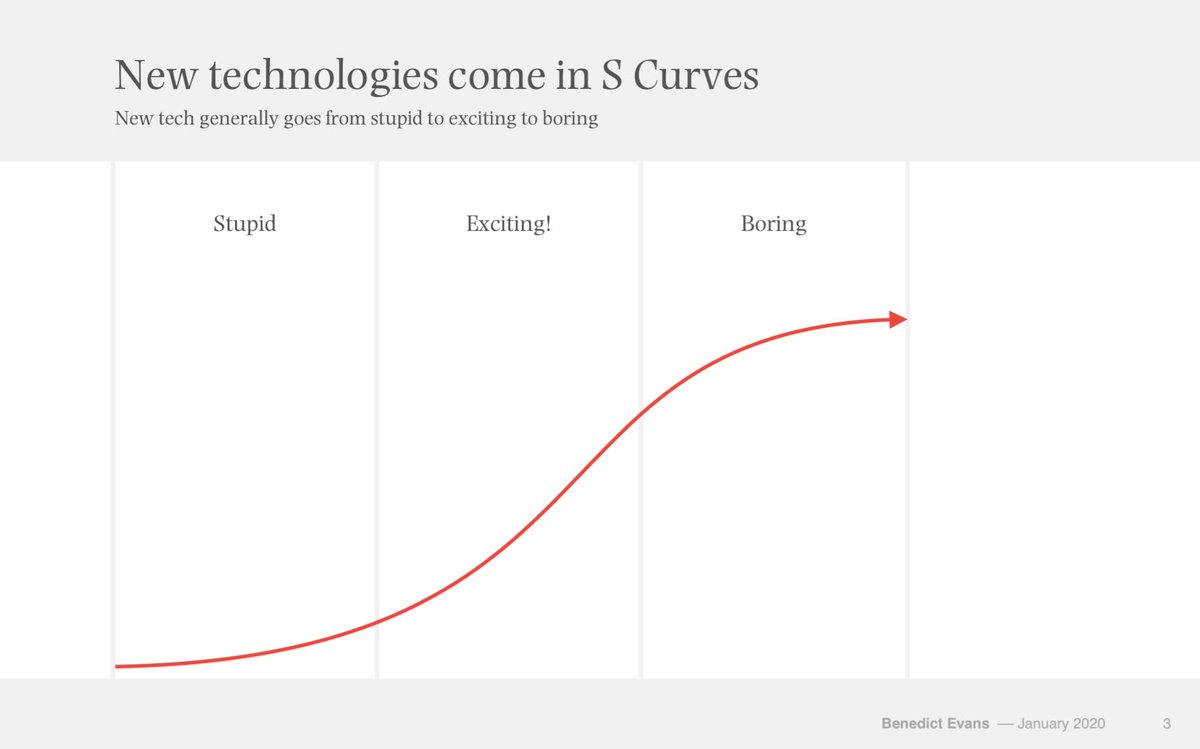 New technologies come in S Curves

New tech generally goes from stupid to exciting to boring

Stupid

Exciting!

Boring

Benedict Evans — January 2020 3